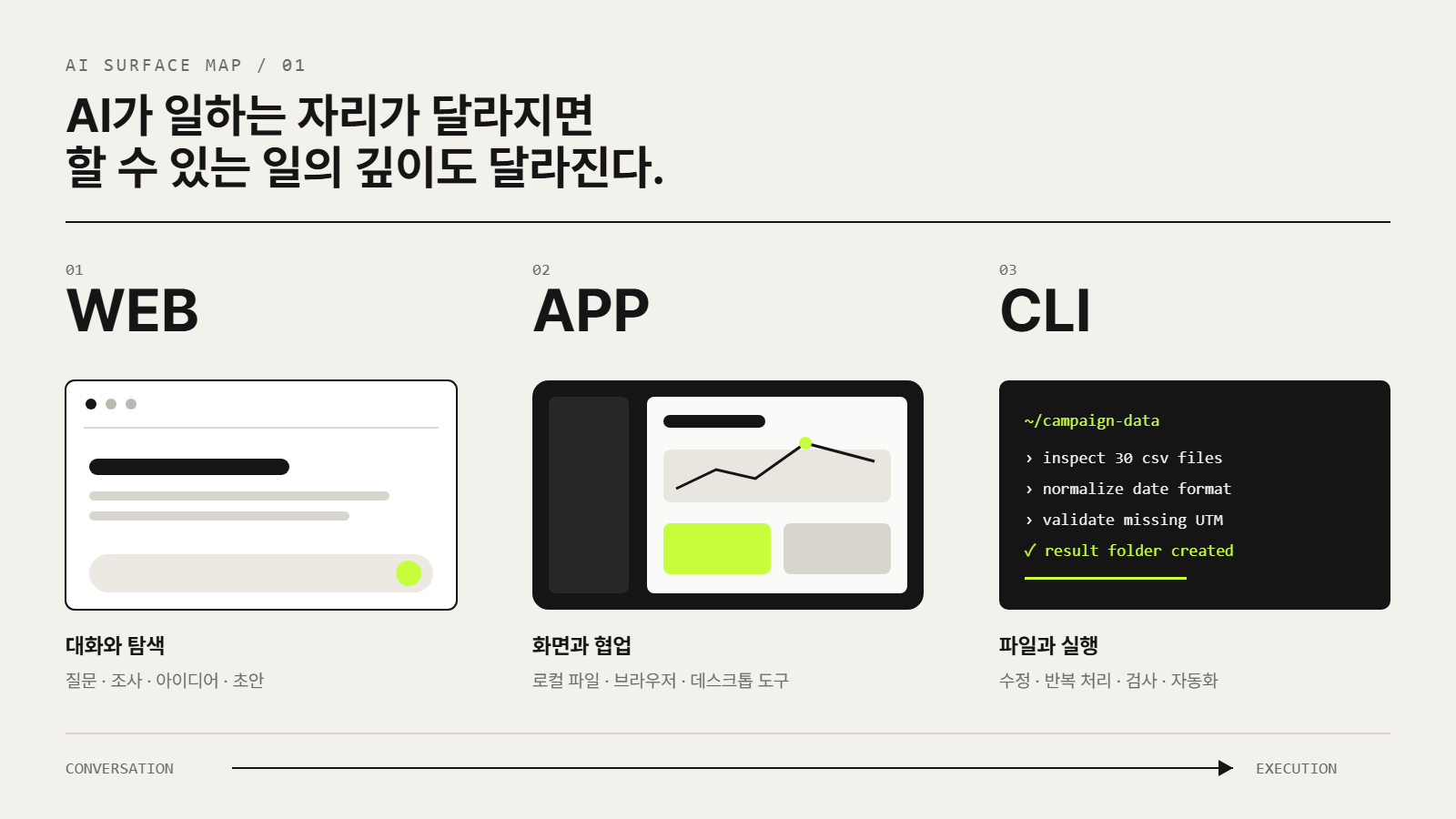 AI SURFACE MAP / 01

AI가 일하는 자리가 달라지면
할 수 있는 일의 깊이도 달라진다.

01
WEB

대화와 탐색
질문 · 조사 · 아이디어 · 초안

02
APP

화면과 협업
로컬 파일 · 브라우저 · 데스크톱 도구

03
CLI

~/campaign-data
› inspect 30 csv files
› normalize date format
› validate missing UTM
✓ result folder created

파일과 실행
수정 · 반복 처리 · 검사 · 자동화

CONVERSATION
EXECUTION